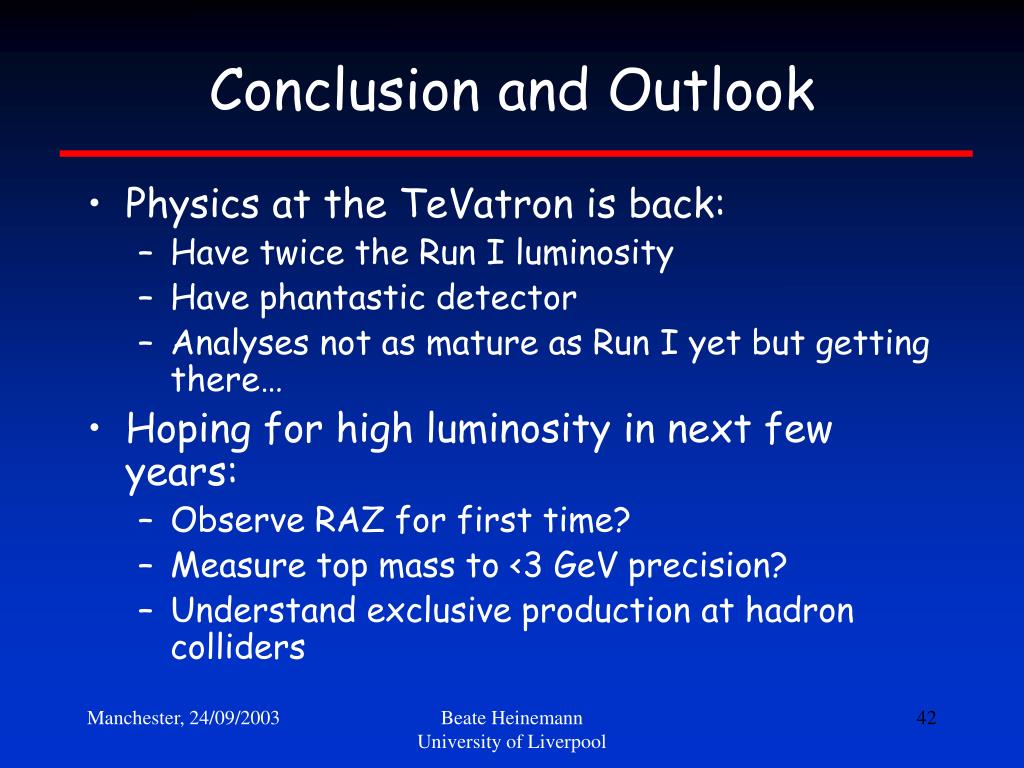 Conclusion and Outlook

• Physics at the TeVatron is back:
– Have twice the Run I luminosity
– Have phantastic detector
– Analyses not as mature as Run I yet but getting there…

• Hoping for high luminosity in next few years:
– Observe RAZ for first time?
– Measure top mass to <3 GeV precision?
– Understand exclusive production at hadron colliders

Manchester, 24/09/2003

Beate Heinemann
University of Liverpool

42